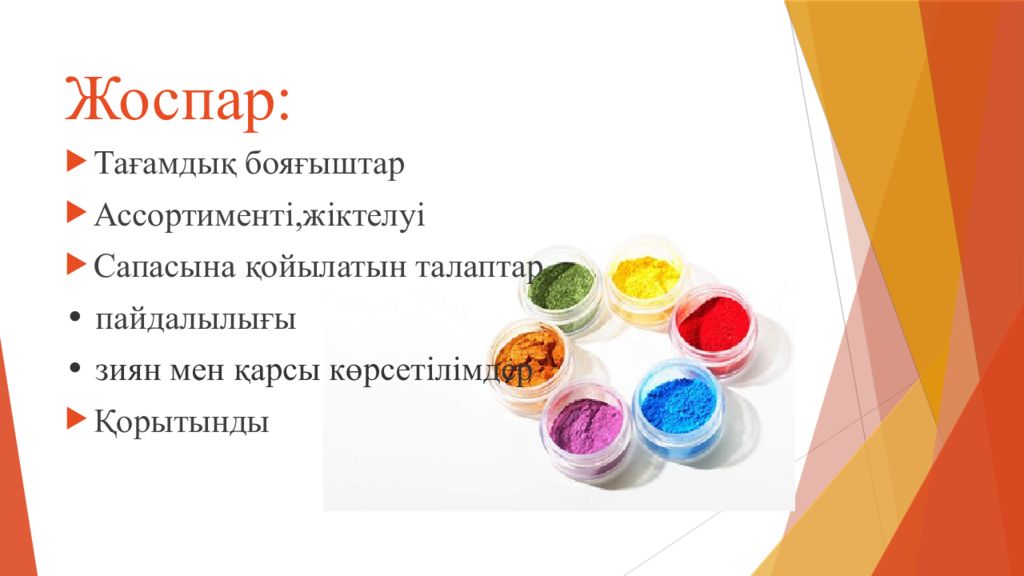 Жоспар:

Тағамдық бояғыштар

Ассортименті,жіктелуі

Сапасына қойылатын талаптар

• пайдалылығы

• зиян мен қарсы көрсетілімдер

Қорытынды